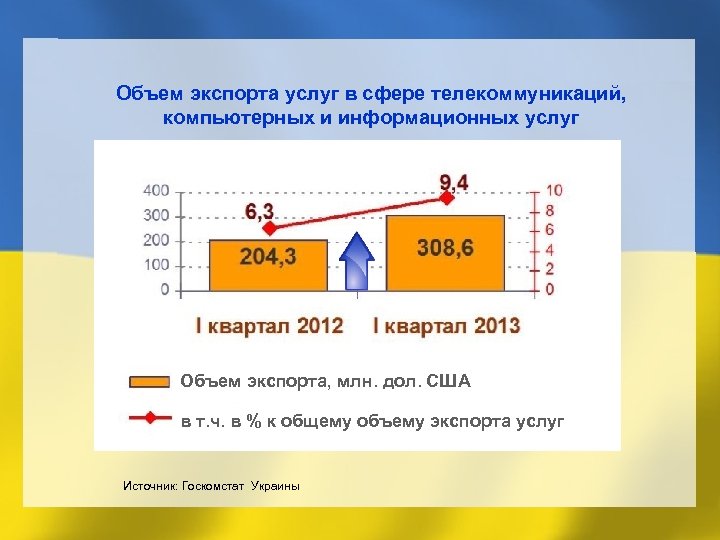 Объем экспорта услуг в сфере телекоммуникаций, компьютерных и информационных услуг

400
300
200
100
0

10
8
6
4
2
0

6,3
9,4
204,3
308,6

I квартал 2012
I квартал 2013

Объем экспорта, млн. дол. США

в т.ч. в % к общему объему экспорта услуг

Источник: Госкомстат Украины